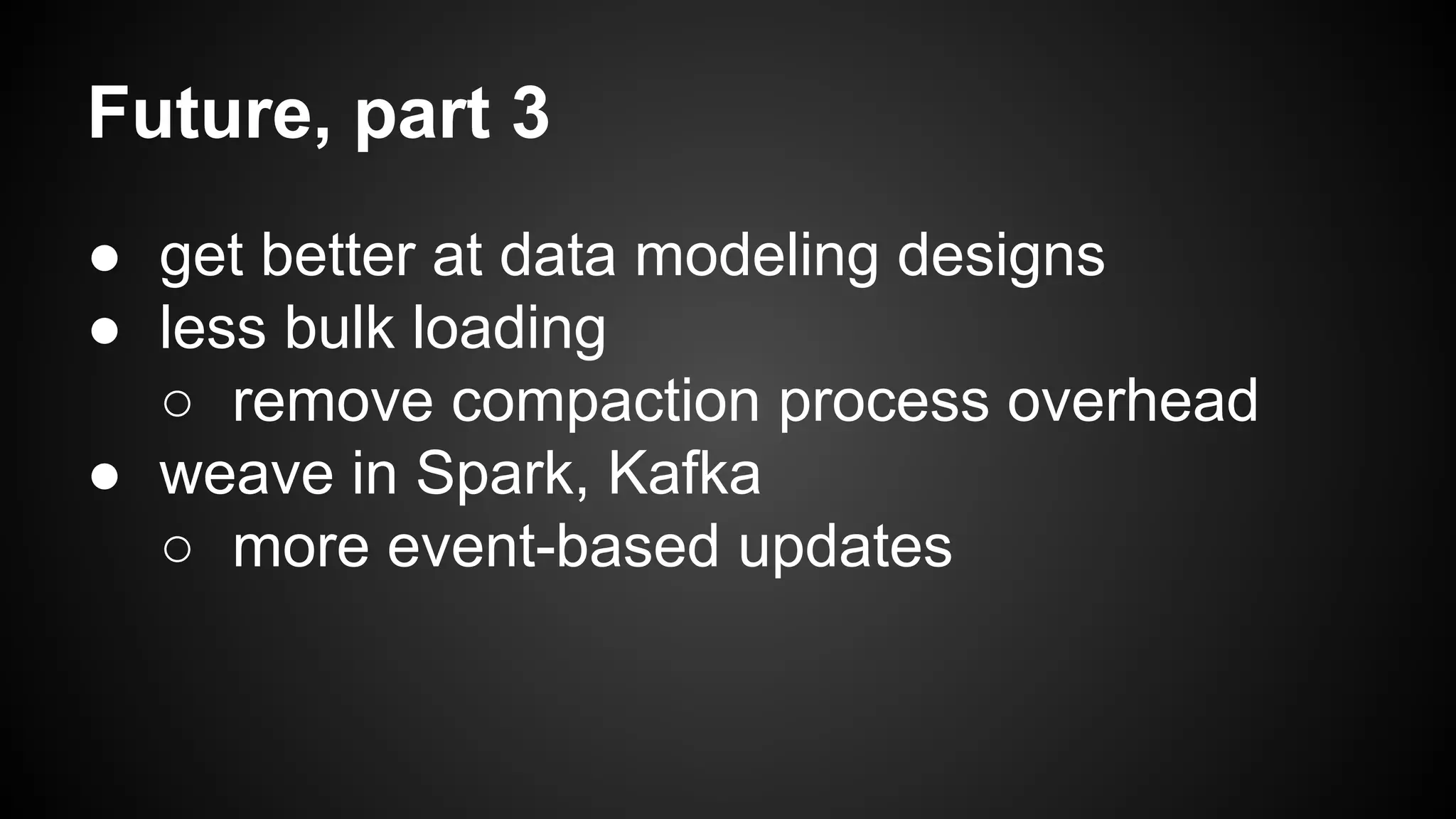 Future, part 3

● get better at data modeling designs
● less bulk loading
  ○ remove compaction process overhead
● weave in Spark, Kafka
  ○ more event-based updates